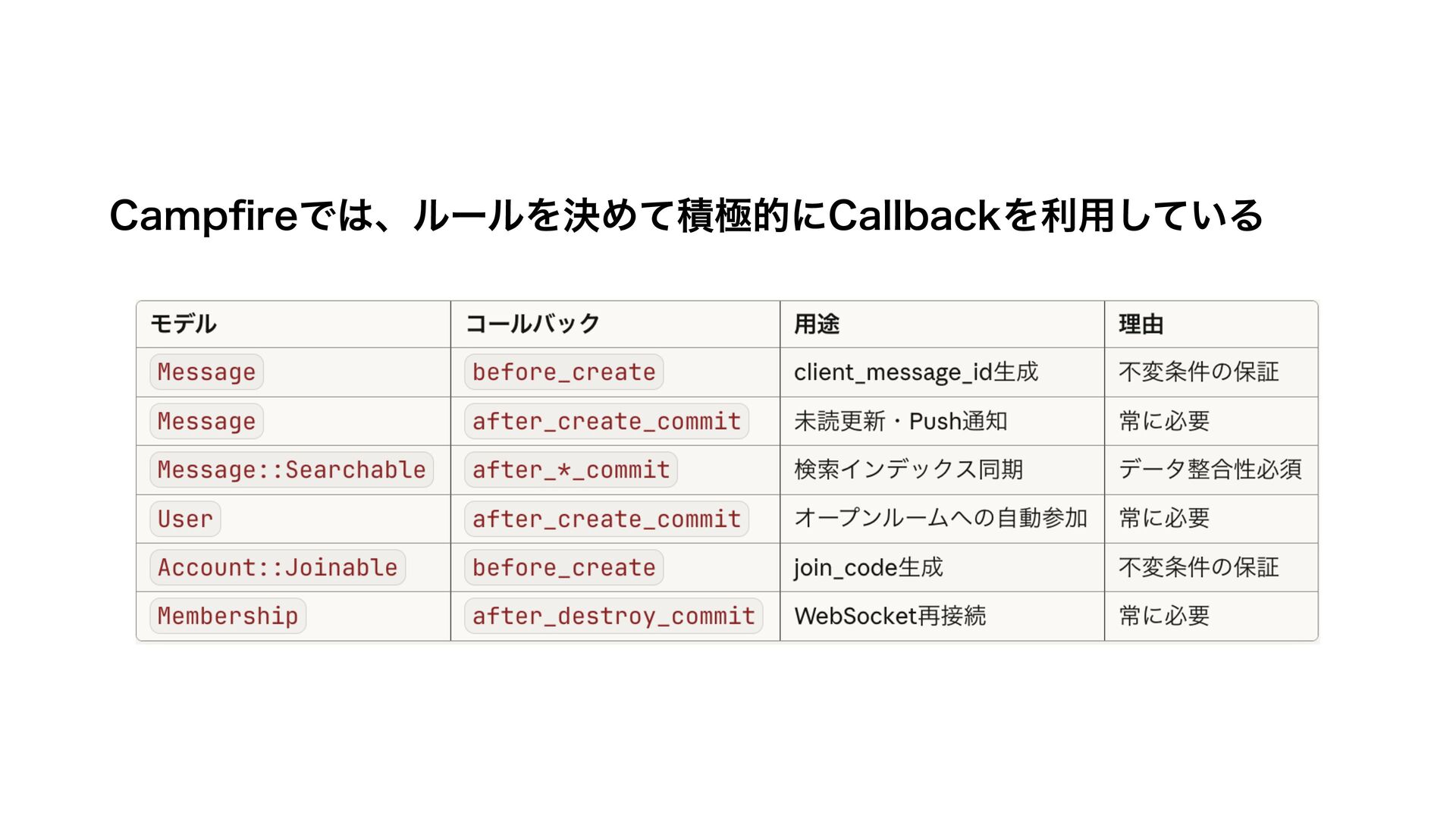 Campfireでは、ルールを決めて積極的にCallbackを利用している

| モデル | コールバック | 用途 | 理由 |
|---|---|---|---|
| Message | before_create | client_message_id生成 | 不変条件の保証 |
| Message | after_create_commit | 未読更新・Push通知 | 常に必要 |
| Message::Searchable | after_*_commit | 検索インデックス同期 | データ整合性必須 |
| User | after_create_commit | オープンルームへの自動参加 | 常に必要 |
| Account::Joinable | before_create | join_code生成 | 不変条件の保証 |
| Membership | after_destroy_commit | WebSocket再接続 | 常に必要 |